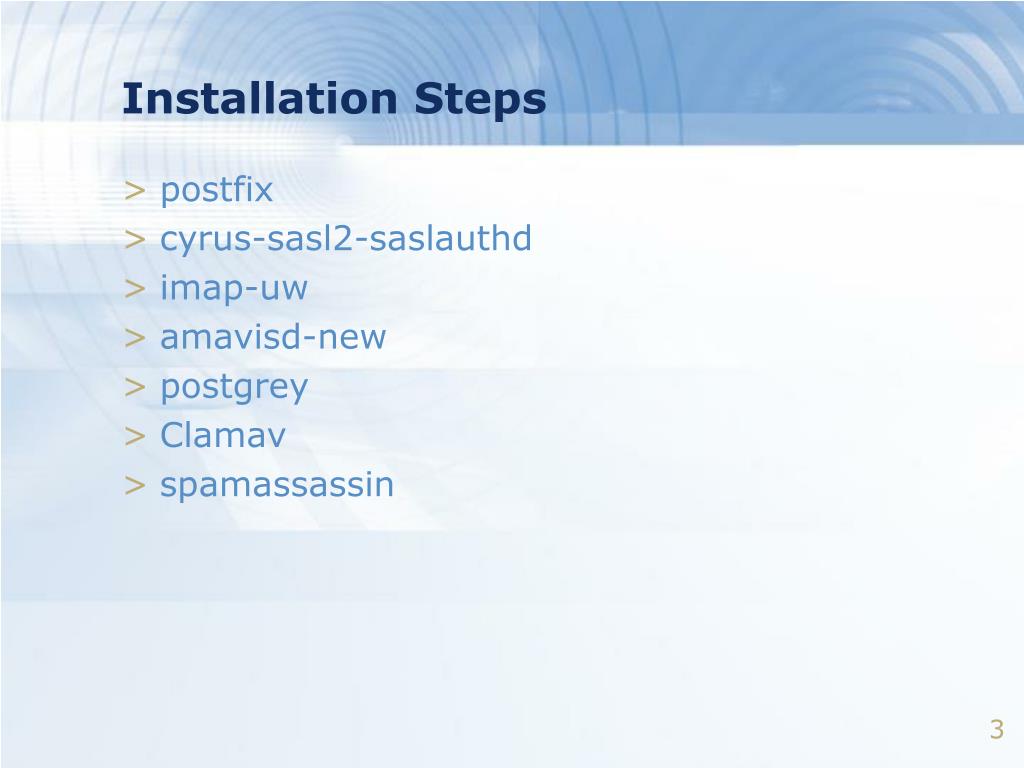 Installation Steps

> postfix
> cyrus-sasl2-saslauthd
> imap-uw
> amavisd-new
> postgrey
> Clamav
> spamassassin

3